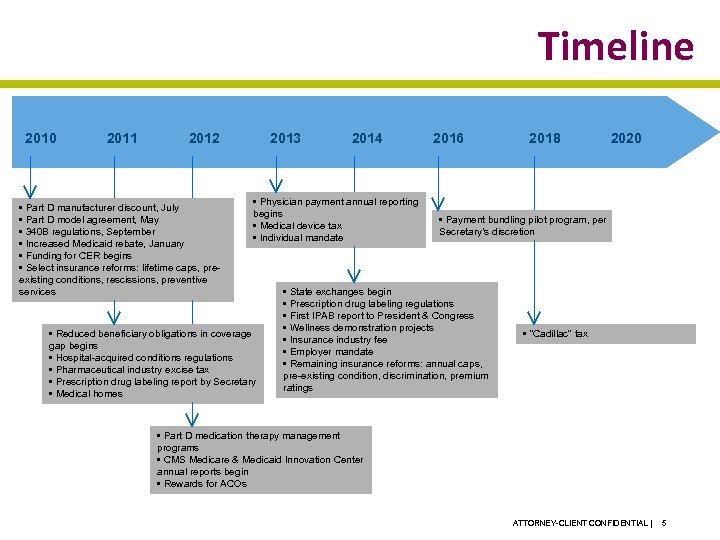 Timeline

2010 2011 2012 2013 2014 2016 2018 2020

▪ Part D manufacturer discount, July
▪ Part D model agreement, May
▪ 340B regulations, September
▪ Increased Medicaid rebate, January
▪ Funding for CER begins
▪ Select insurance reforms: lifetime caps, pre-existing conditions, rescissions, preventive services

▪ Reduced beneficiary obligations in coverage gap begins
▪ Hospital-acquired conditions regulations
▪ Pharmaceutical industry excise tax
▪ Prescription drug labeling report by Secretary
▪ Medical homes

▪ Part D medication therapy management programs
▪ CMS Medicare & Medicaid Innovation Center annual reports begin
▪ Rewards for ACOs

▪ Physician payment annual reporting begins
▪ Medical device tax
▪ Individual mandate

▪ State exchanges begin
▪ Prescription drug labeling regulations
▪ First IPAB report to President & Congress
▪ Wellness demonstration projects
▪ Insurance industry fee
▪ Employer mandate
▪ Remaining insurance reforms: annual caps, pre-existing condition, discrimination, premium ratings

▪ Payment bundling pilot program, per Secretary's discretion

▪ "Cadillac" tax

ATTORNEY-CLIENT CONFIDENTIAL | 5